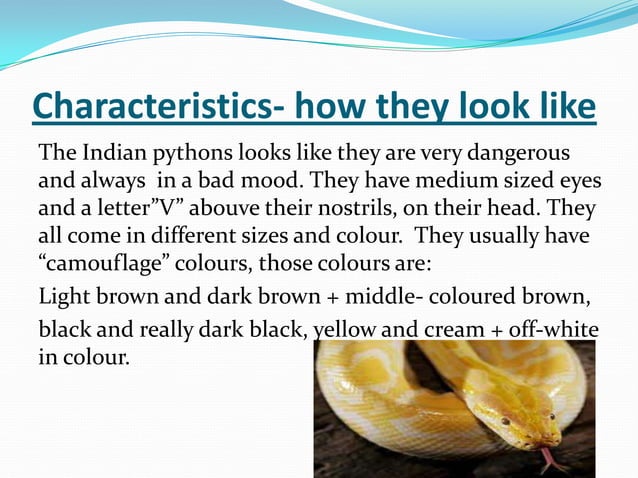 Characteristics- how they look like

The Indian pythons looks like they are very dangerous and always in a bad mood. They have medium sized eyes and a letter”V” abouve their nostrils, on their head. They all come in different sizes and colour. They usually have “camouflage” colours, those colours are:

Light brown and dark brown + middle- coloured brown,

black and really dark black, yellow and cream + off-white in colour.